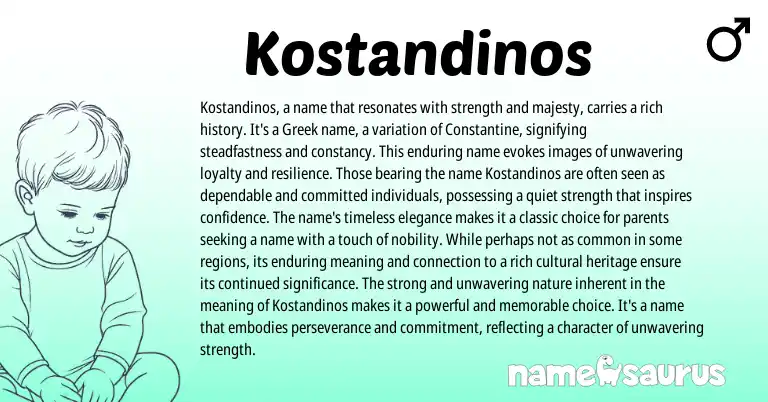 Kostandinos

♂

Kostandinos, a name that resonates with strength and majesty, carries a rich history. It's a Greek name, a variation of Constantine, signifying steadfastness and constancy. This enduring name evokes images of unwavering loyalty and resilience. Those bearing the name Kostandinos are often seen as dependable and committed individuals, possessing a quiet strength that inspires confidence. The name's timeless elegance makes it a classic choice for parents seeking a name with a touch of nobility. While perhaps not as common in some regions, its enduring meaning and connection to a rich cultural heritage ensure its continued significance. The strong and unwavering nature inherent in the meaning of Kostandinos makes it a powerful and memorable choice. It's a name that embodies perseverance and commitment, reflecting a character of unwavering strength.

namesaurus